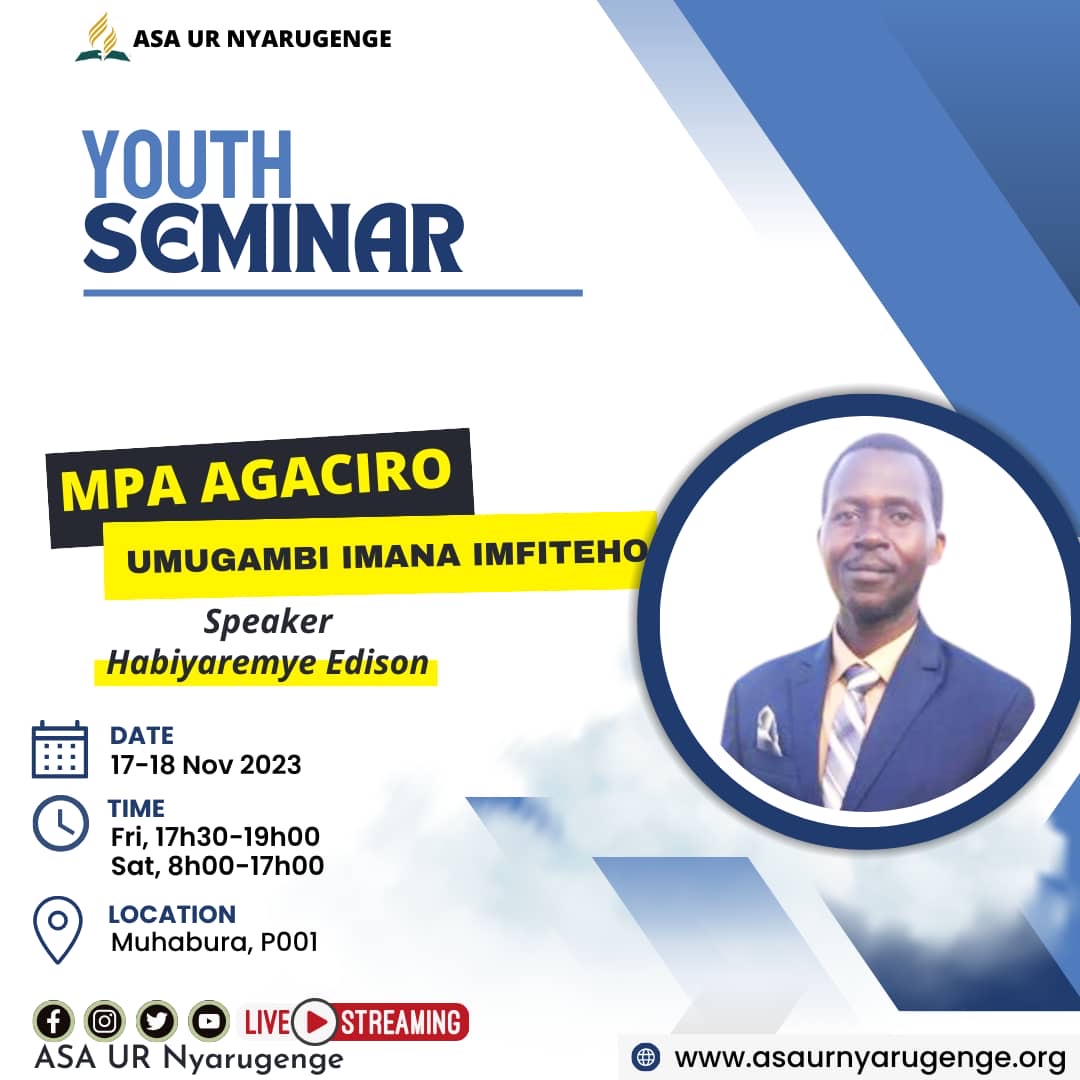 ASA UR NYARUGENGE

YOUTH SEMINAR

MPA AGACIRO

UMUGAMBI IMANA IMFITEHO

Speaker
Habiyaremye Edison

DATE
17-18 Nov 2023

TIME
Fri, 17h30-19h00
Sat, 8h00-17h00

LOCATION
Muhabura, P001

LIVE STREAMING
ASA UR Nyarugenge

www.asaurnyarugenge.org